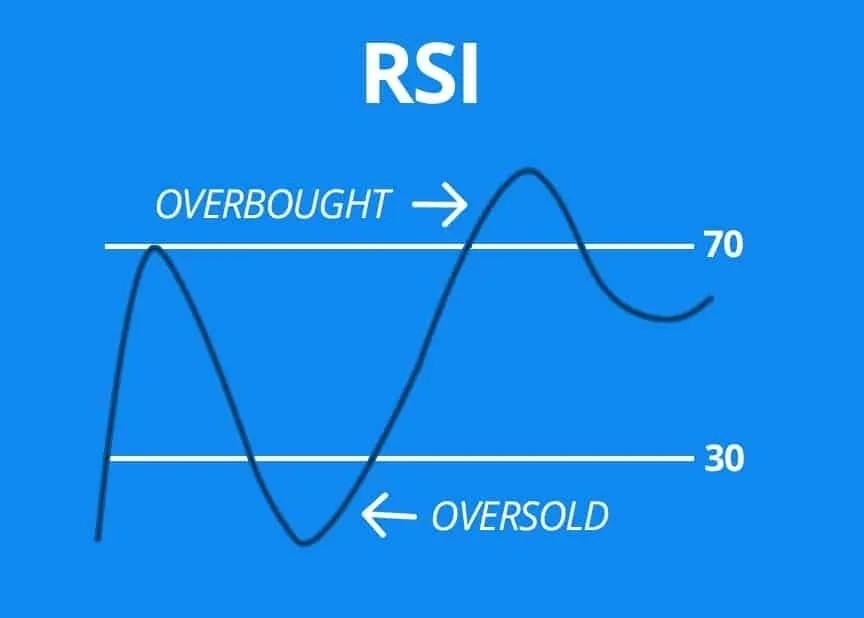 RSI

OVERBOUGHT →

70

30

← OVERSOLD